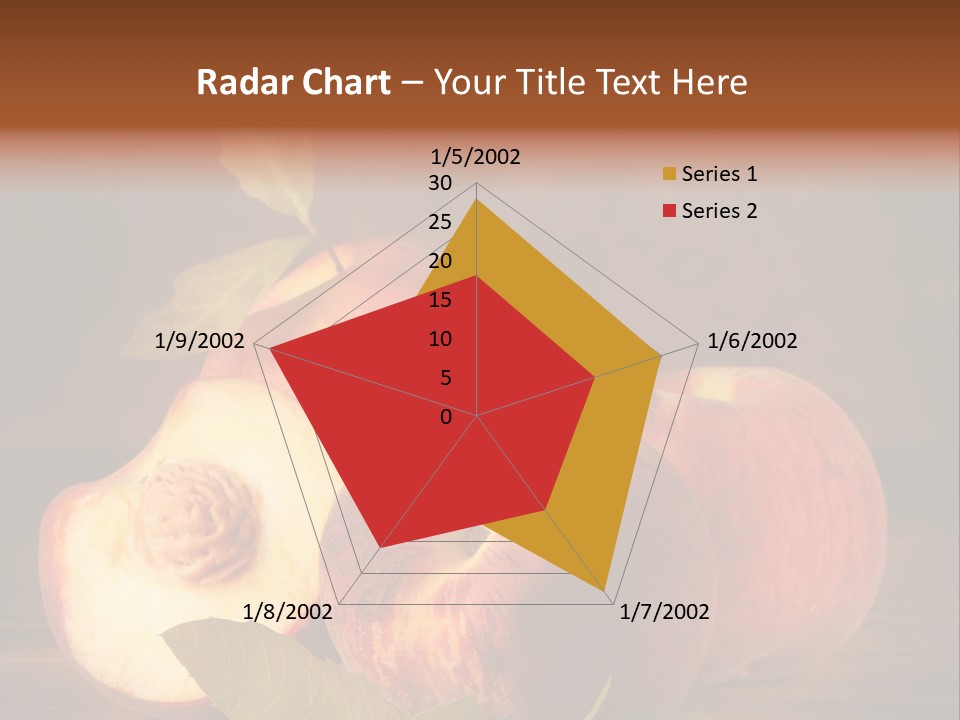 Radar Chart – Your Title Text Here

1/5/2002
30
25
20
15
10
5
0
1/6/2002
1/7/2002
1/8/2002
1/9/2002

Series 1
Series 2